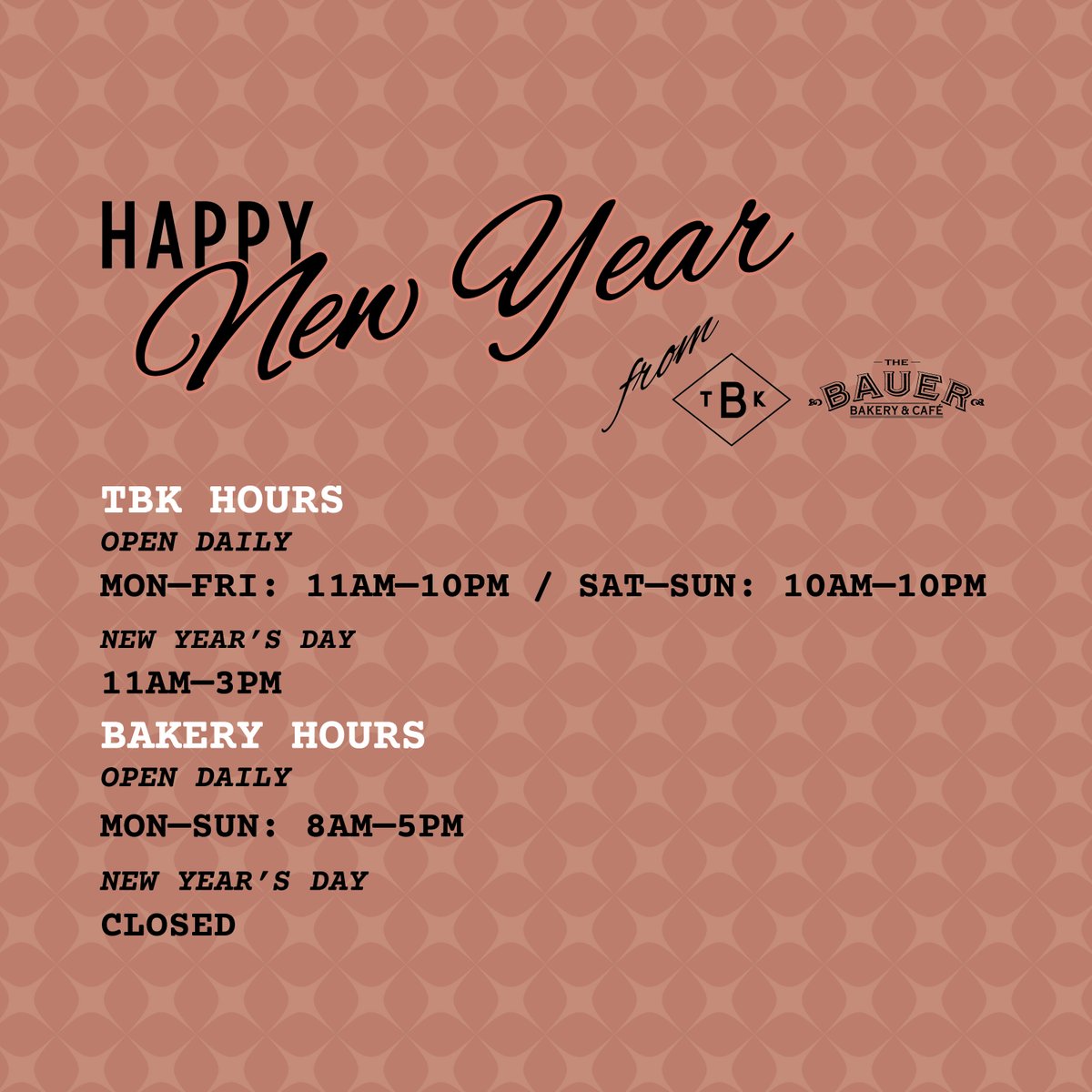 HAPPY New Year

from TBK THE BAUER BAKERY & CAFÉ

TBK HOURS
OPEN DAILY
MON—FRI: 11AM—10PM / SAT—SUN: 10AM—10PM
NEW YEAR'S DAY
11AM—3PM

BAKERY HOURS
OPEN DAILY
MON—SUN: 8AM—5PM
NEW YEAR'S DAY
CLOSED